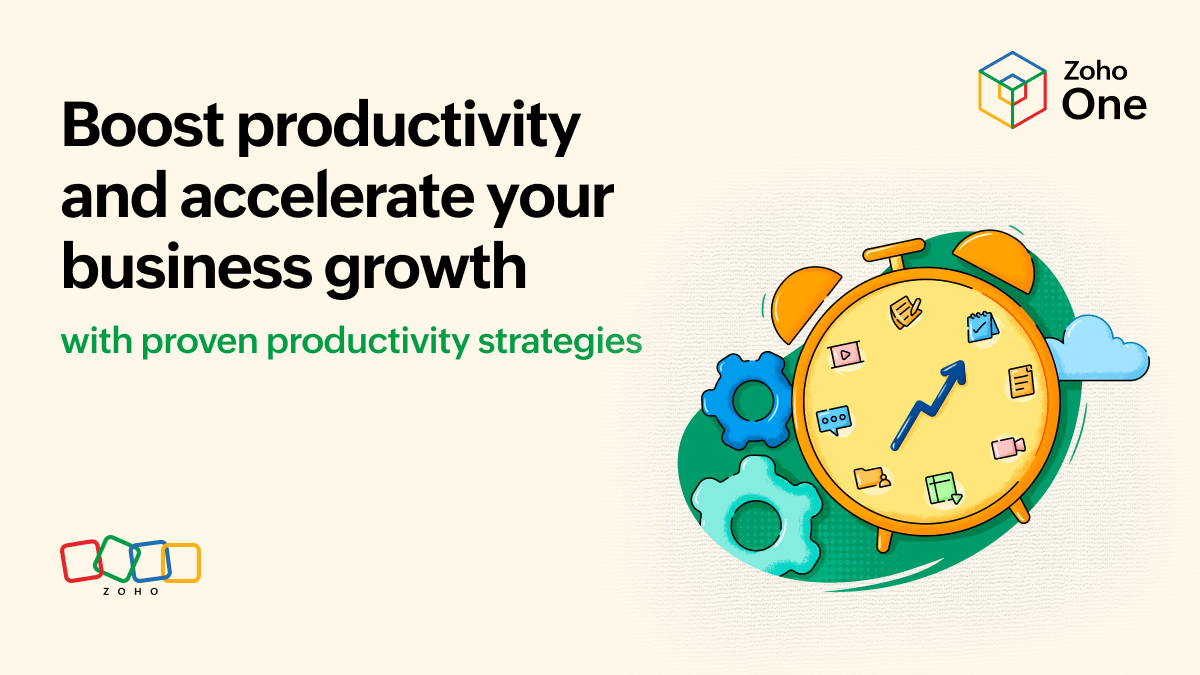 Zoho One

Boost productivity and accelerate your business growth

with proven productivity strategies

ZOHO